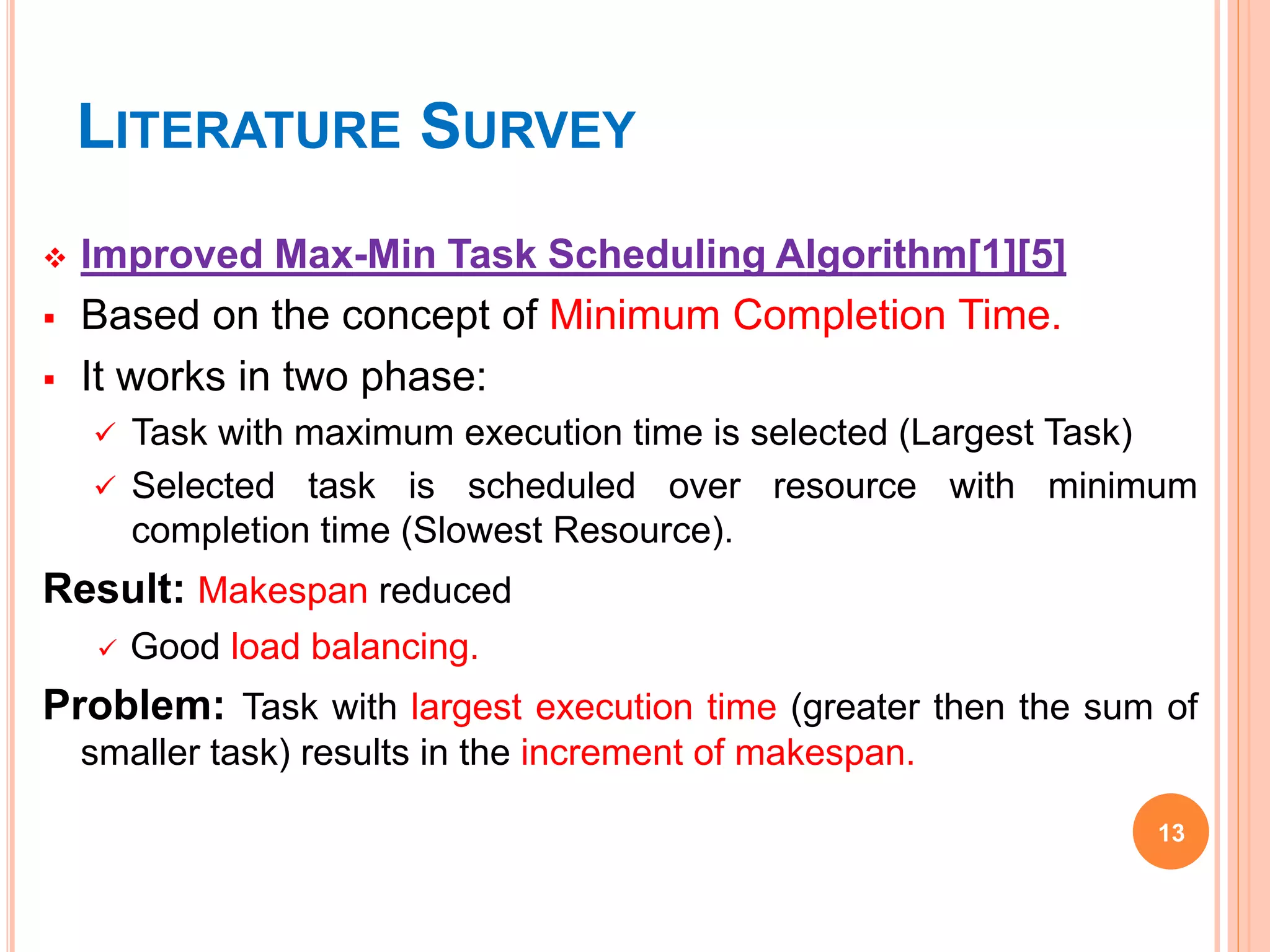 LITERATURE SURVEY

❖ Improved Max-Min Task Scheduling Algorithm[1][5]

▪ Based on the concept of Minimum Completion Time.

▪ It works in two phase:

✓ Task with maximum execution time is selected (Largest Task)

✓ Selected task is scheduled over resource with minimum completion time (Slowest Resource).

Result: Makespan reduced

✓ Good load balancing.

Problem: Task with largest execution time (greater then the sum of smaller task) results in the increment of makespan.

13